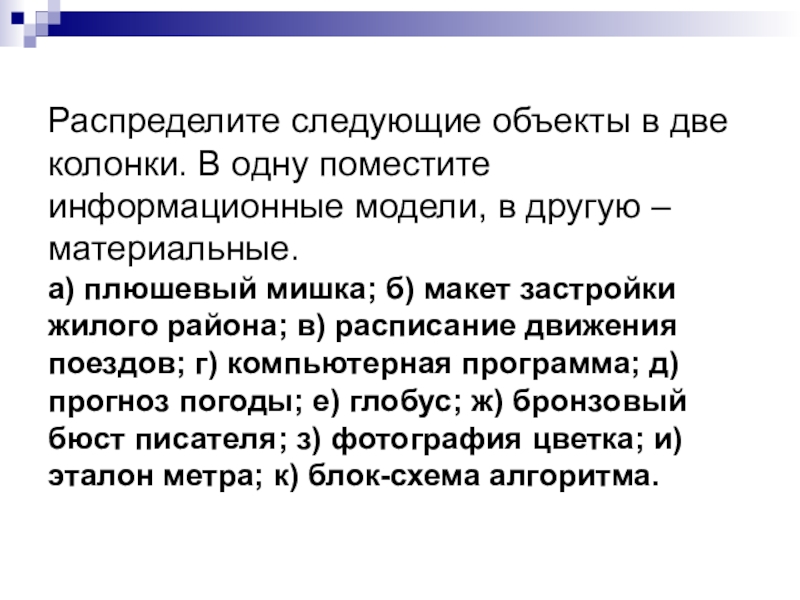 Распределите следующие объекты в две колонки. В одну поместите информационные модели, в другую – материальные.

а) плюшевый мишка; б) макет застройки жилого района; в) расписание движения поездов; г) компьютерная программа; д) прогноз погоды; е) глобус; ж) бронзовый бюст писателя; з) фотография цветка; и) эталон метра; к) блок-схема алгоритма.